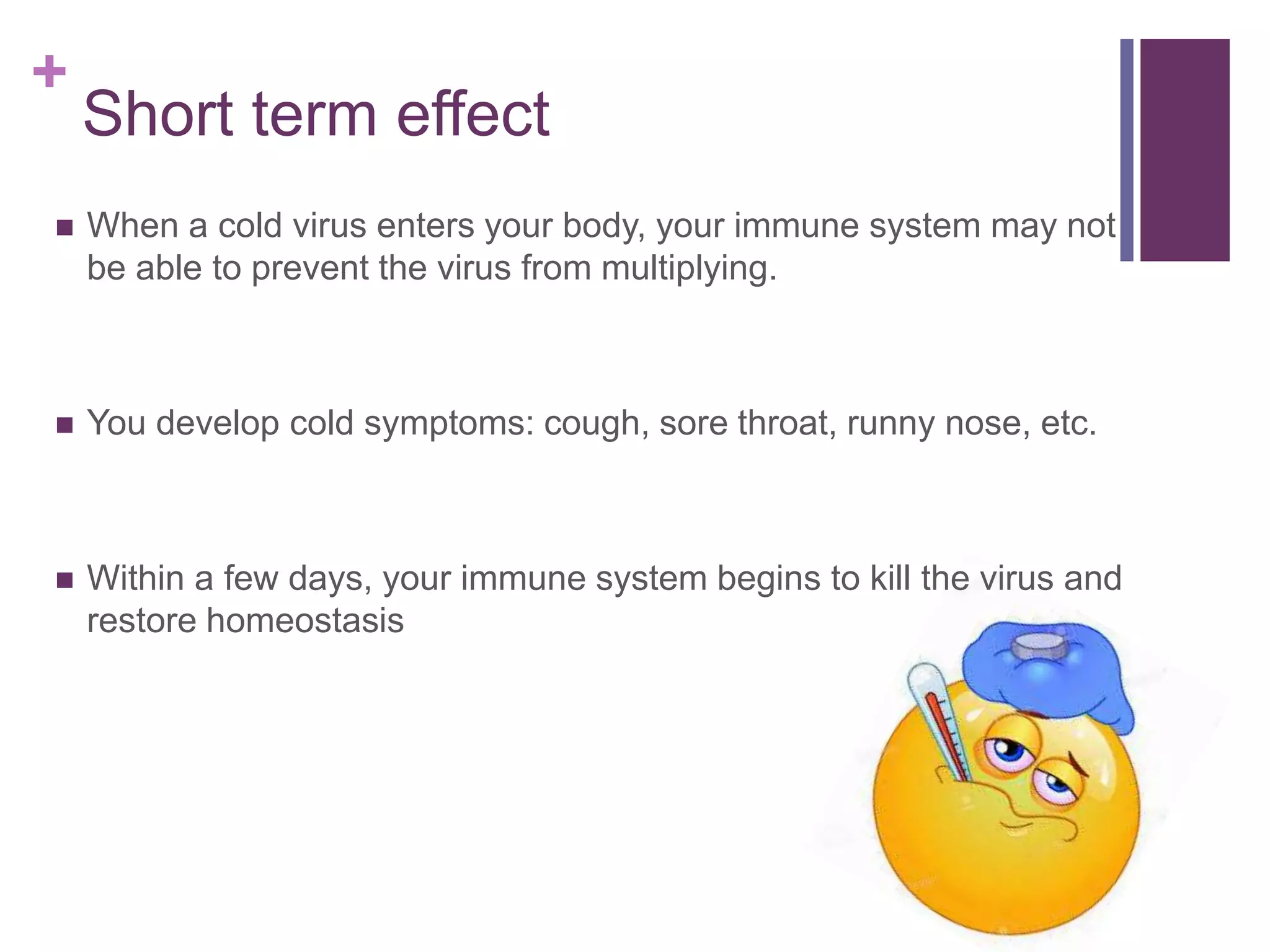 +
Short term effect

■ When a cold virus enters your body, your immune system may not be able to prevent the virus from multiplying.

■ You develop cold symptoms: cough, sore throat, runny nose, etc.

■ Within a few days, your immune system begins to kill the virus and restore homeostasis